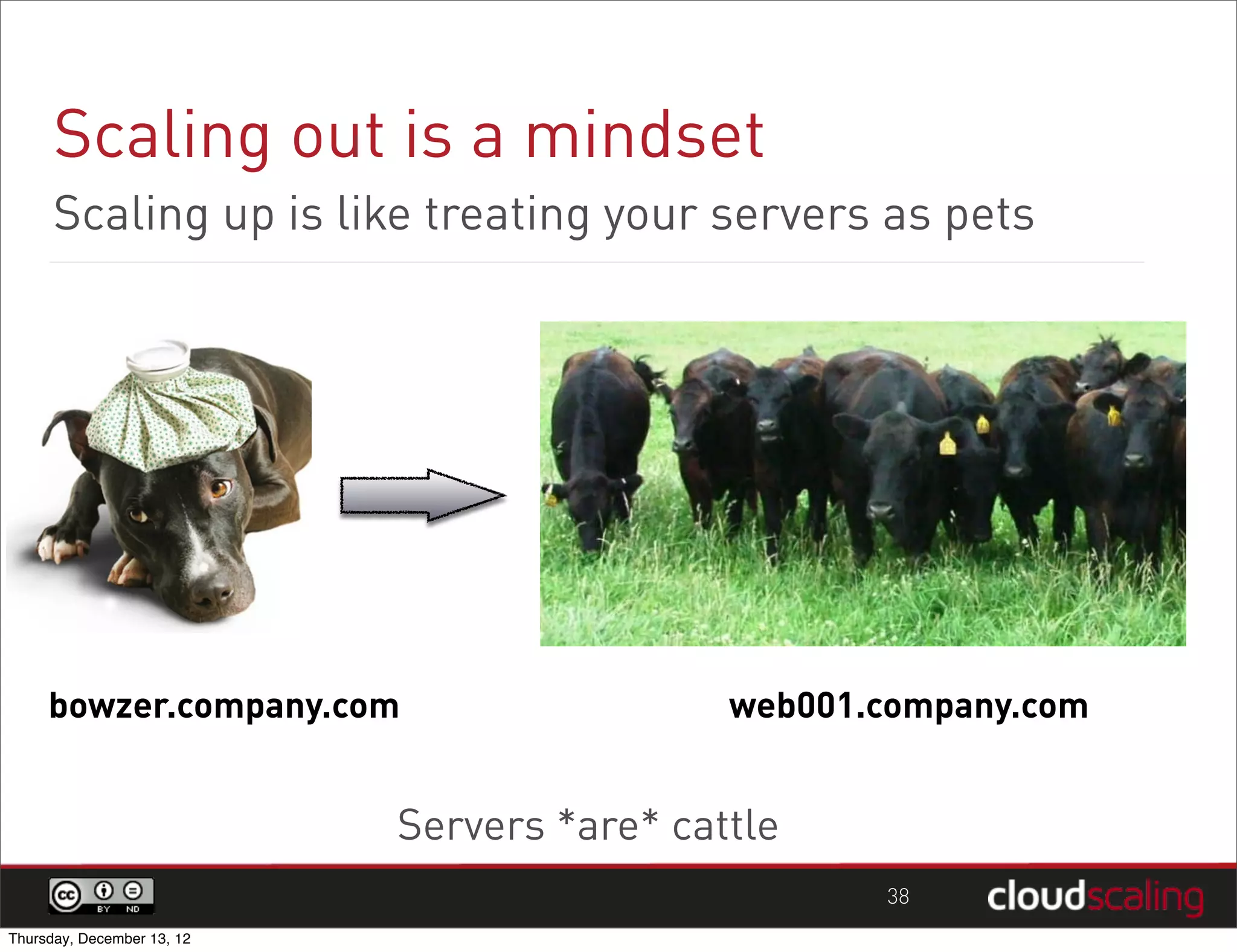 Scaling out is a mindset

Scaling up is like treating your servers as pets

bowzer.company.com

web001.company.com

Servers *are* cattle

cc BY ND

38

cloudscaling

Thursday, December 13, 12